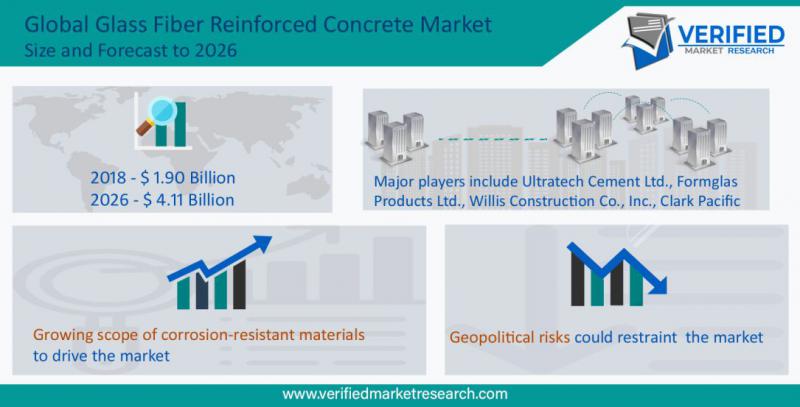 Global Glass Fiber Reinforced Concrete Market
Size and Forecast to 2026

VERIFIED
MARKET RESEARCH

2018 - $ 1.90 Billion
2026 - $ 4.11 Billion

Major players include Ultratech Cement Ltd., Formglas Products Ltd., Willis Construction Co., Inc., Clark Pacific

Growing scope of corrosion-resistant materials to drive the market

Geopolitical risks could restraint the market

www.verifiedmarketresearch.com